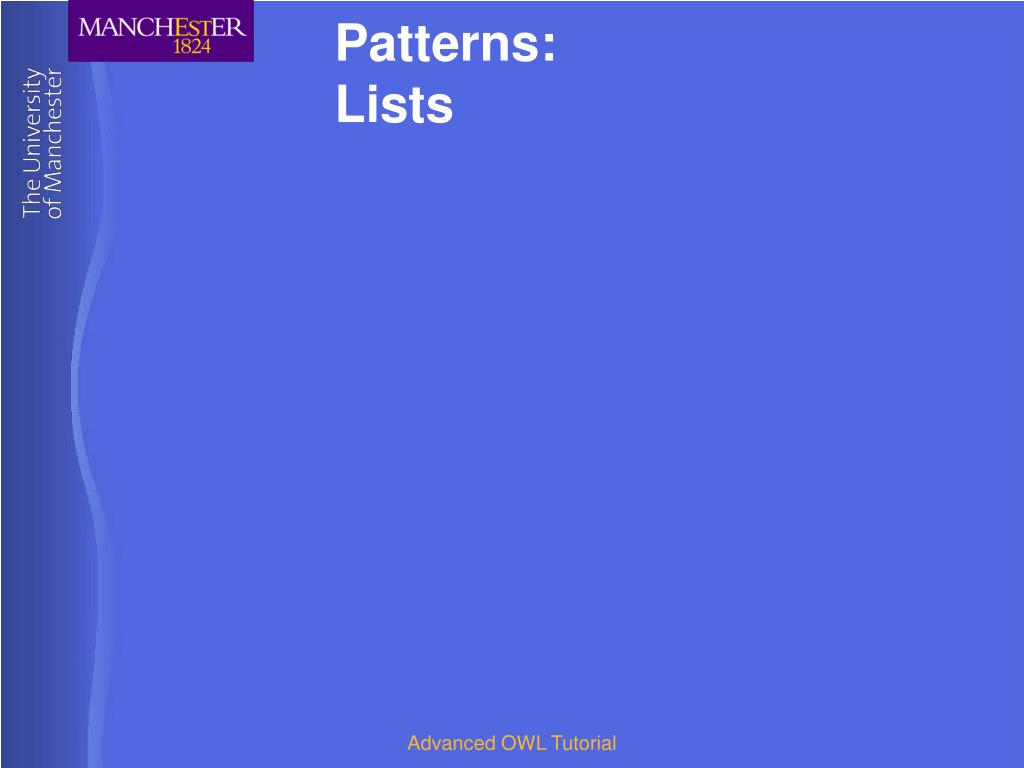 MANCHESTER
1824

The University
of Manchester

Patterns:
Lists

Advanced OWL Tutorial